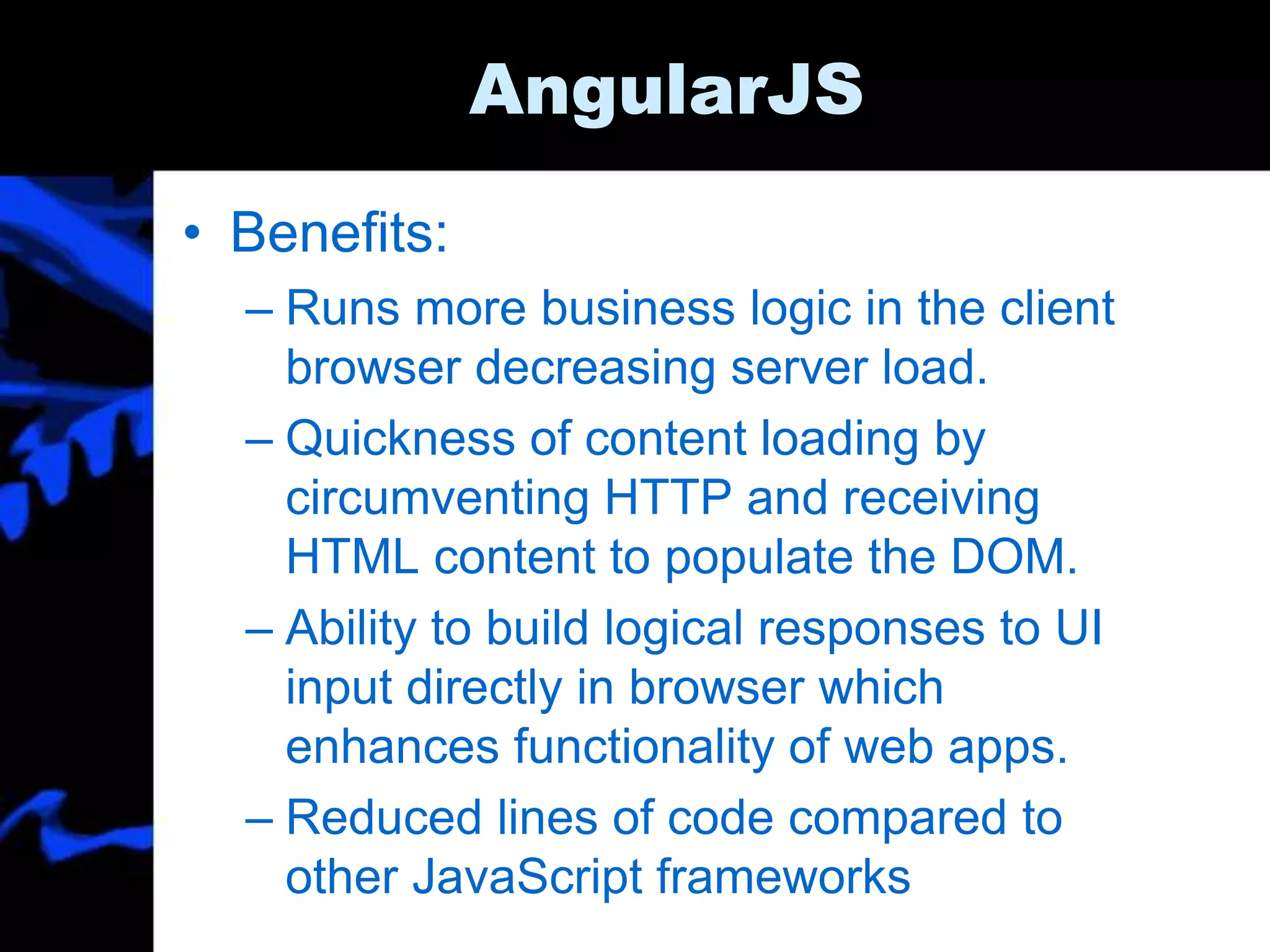 AngularJS

• Benefits:
– Runs more business logic in the client browser decreasing server load.
– Quickness of content loading by circumventing HTTP and receiving HTML content to populate the DOM.
– Ability to build logical responses to UI input directly in browser which enhances functionality of web apps.
– Reduced lines of code compared to other JavaScript frameworks